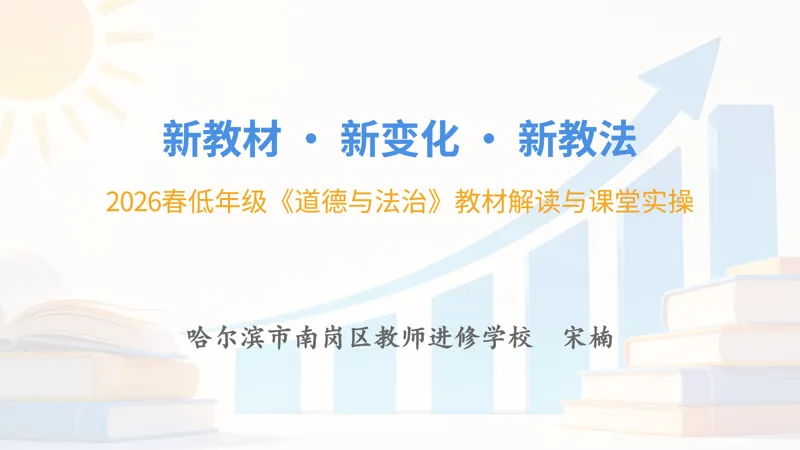 新教材 · 新变化 · 新教法

2026春低年级《道德与法治》教材解读与课堂实操

哈尔滨市南岗区教师进修学校　宋楠